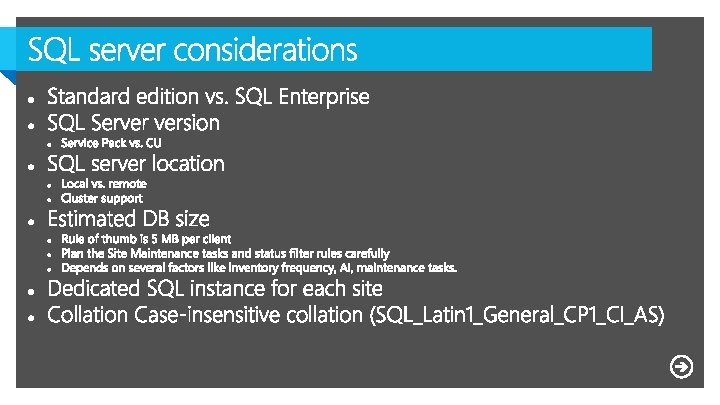 SQL server considerations

- Standard edition vs. SQL Enterprise
- SQL Server version
  - Service Pack vs. CU
- SQL server location
  - Local vs. remote
  - Cluster support
- Estimated DB size
  - Rule of thumb is 5 MB per client
  - Plan the Site Maintenance tasks and status filter rules carefully
  - Depends on several factors like inventory frequency, AI, maintenance tasks.
- Dedicated SQL instance for each site
- Collation Case-insensitive collation (SQL_Latin1_General_CP1_CI_AS)